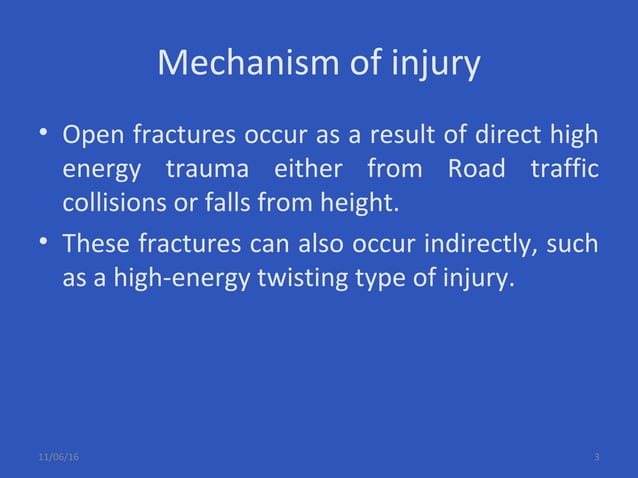 Mechanism of injury

• Open fractures occur as a result of direct high energy trauma either from Road traffic collisions or falls from height.

• These fractures can also occur indirectly, such as a high-energy twisting type of injury.

11/06/16

3